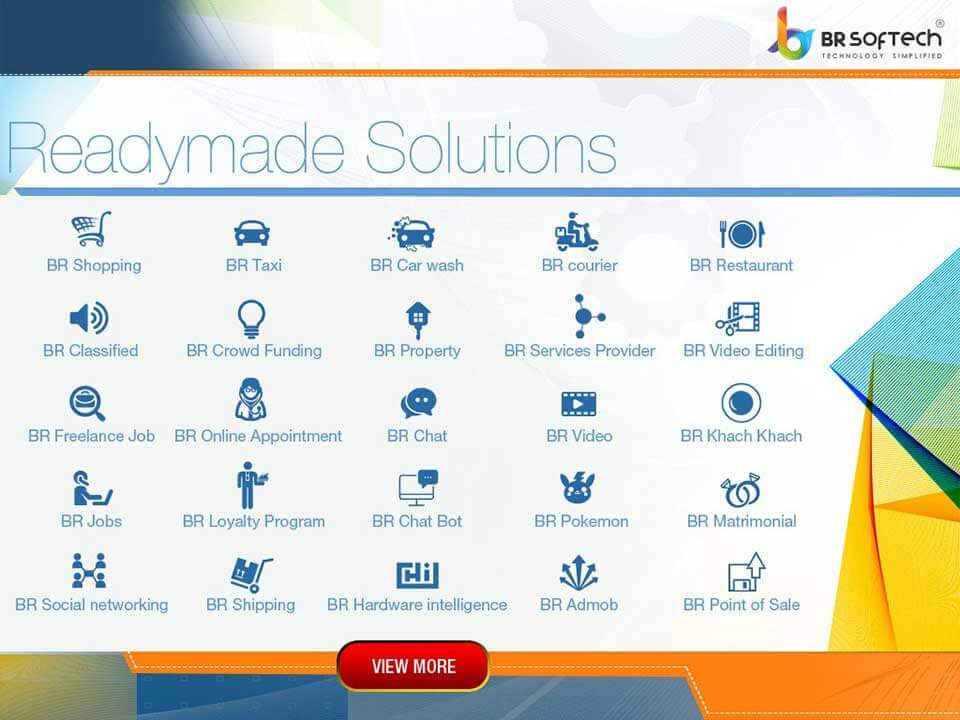 BR SOFTECH®
TECHNOLOGY SIMPLIFIED

Readymade Solutions

BR Shopping
BR Taxi
BR Car wash
BR courier
BR Restaurant

BR Classified
BR Crowd Funding
BR Property
BR Services Provider
BR Video Editing

BR Freelance Job
BR Online Appointment
BR Chat
BR Video
BR Khach Khach

BR Jobs
BR Loyalty Program
BR Chat Bot
BR Pokemon
BR Matrimonial

BR Social networking
BR Shipping
BR Hardware intelligence
BR Admob
BR Point of Sale

VIEW MORE